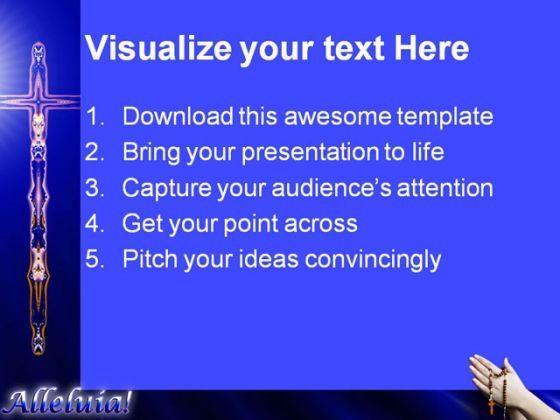 Visualize your text Here

1. Download this awesome template
2. Bring your presentation to life
3. Capture your audience's attention
4. Get your point across
5. Pitch your ideas convincingly

Alleluia!